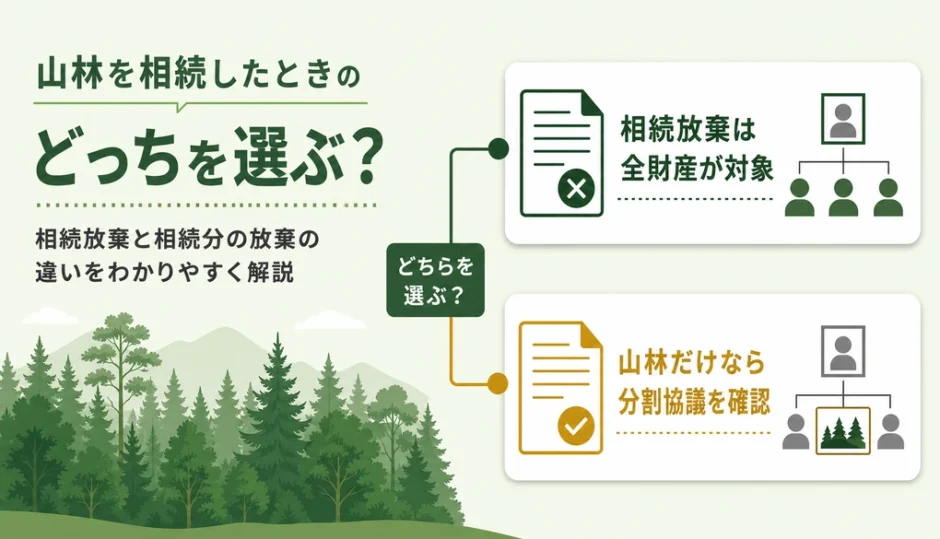 山林を相続したときの

どっちを選ぶ?

相続放棄と相続分の放棄の違いをわかりやすく解説

どちらを選ぶ?

相続放棄は全財産が対象

山林だけなら分割協議を確認